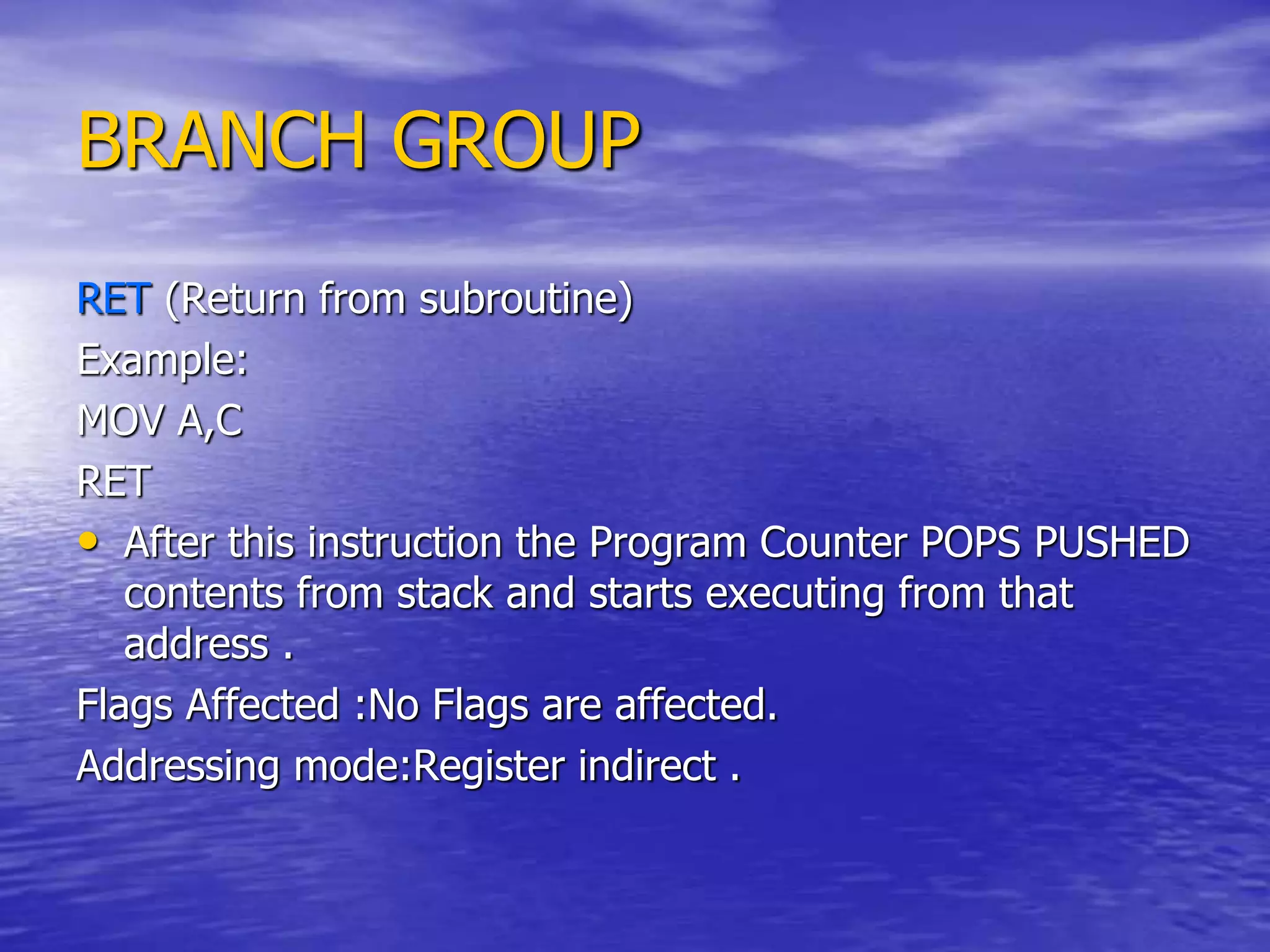 BRANCH GROUP

RET (Return from subroutine)

Example:

MOV A,C

RET

• After this instruction the Program Counter POPS PUSHED contents from stack and starts executing from that address .

Flags Affected :No Flags are affected.

Addressing mode:Register indirect .